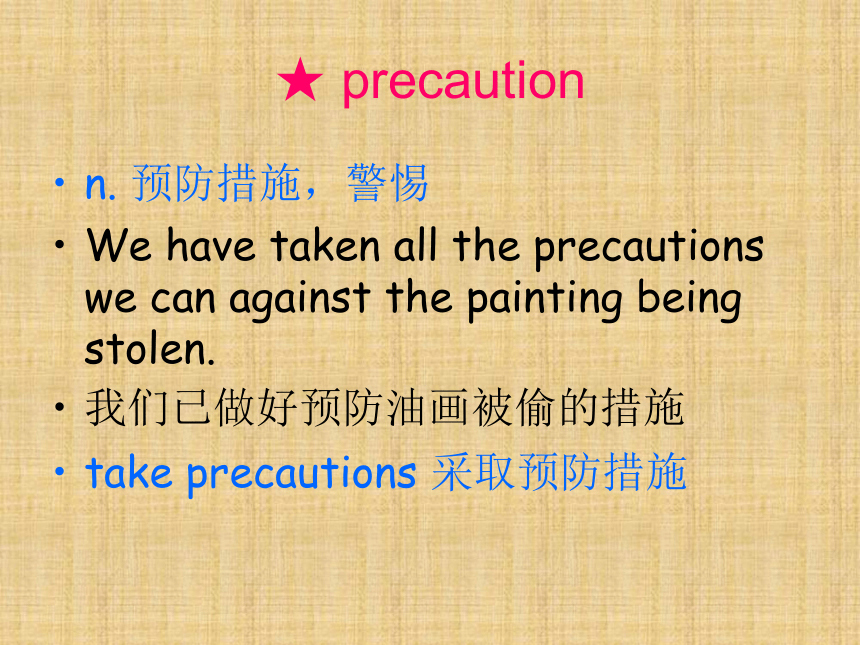 ★ precaution

• n. 预防措施，警惕
• We have taken all the precautions we can against the painting being stolen.
• 我们已做好预防油画被偷的措施
• take precautions 采取预防措施